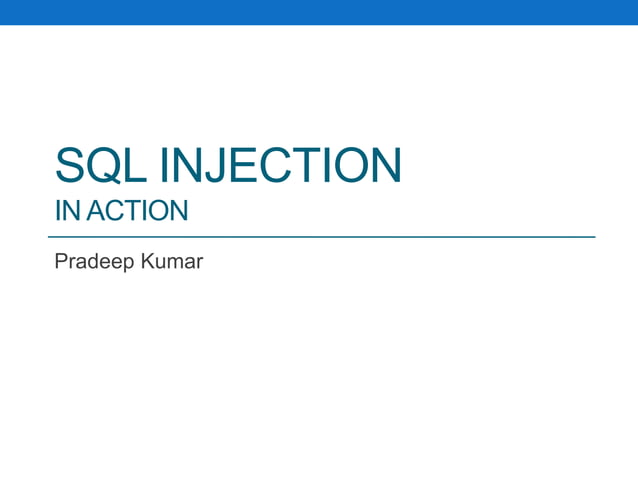 SQL INJECTION
IN ACTION

Pradeep Kumar